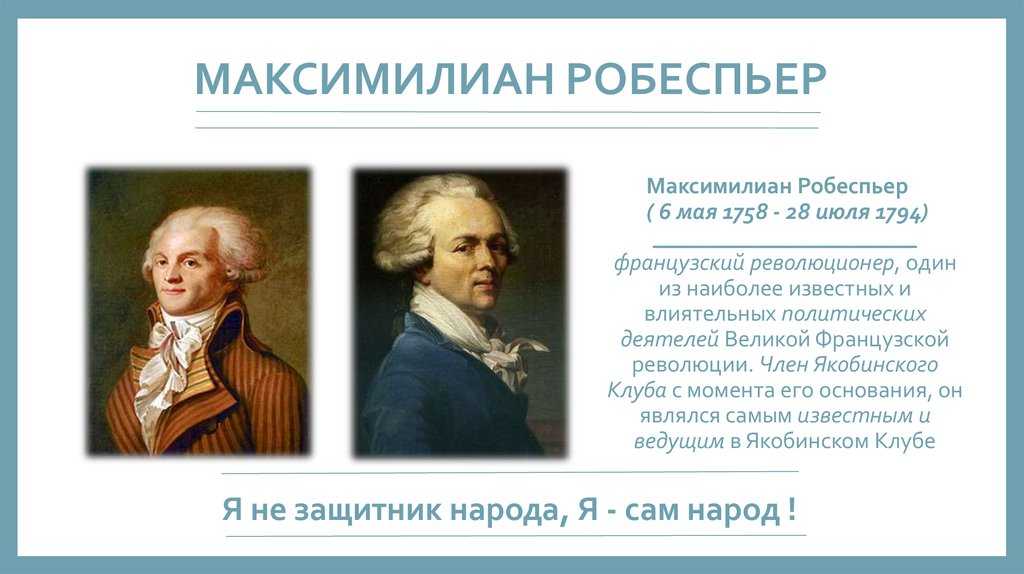 МАКСИМИЛИАН РОБЕСПЬЕР

Максимилиан Робеспьер
( 6 мая 1758 - 28 июля 1794)

французский революционер, один из наиболее известных и влиятельных политических деятелей Великой Французской революции. Член Якобинского Клуба с момента его основания, он являлся самым известным и ведущим в Якобинском Клубе

Я не защитник народа, Я - сам народ !